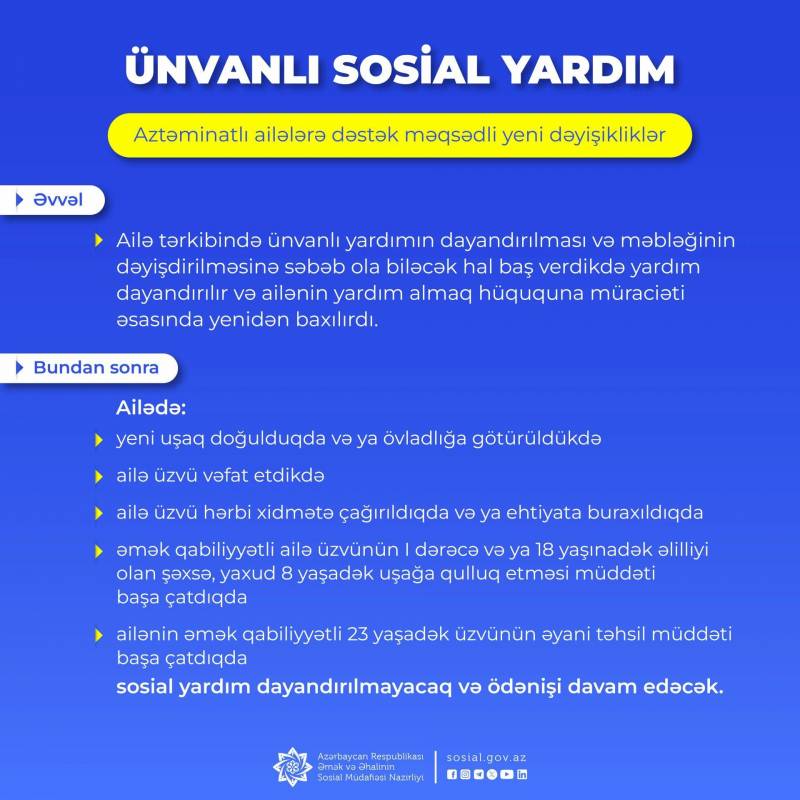 ÜNVANLI SOSİAL YARDIM

Aztəminatlı ailələrə dəstək məqsədli yeni dəyişikliklər

Əvvəl

Ailə tərkibində ünvanlı yardımın dayandırılması və məbləğinin dəyişdirilməsinə səbəb ola biləcək hal baş verdikdə yardım dayandırılır və ailənin yardım almaq hüququna müraciəti əsasında yenidən baxılırdı.

Bundan sonra

Ailədə:

yeni uşaq doğulduqda və ya övladlığa götürüldükdə

ailə üzvü vəfat etdikdə

ailə üzvü hərbi xidmətə çağırıldıqda və ya ehtiyata buraxıldıqda

əmək qabiliyyətli ailə üzvünün I dərəcə və ya 18 yaşınadək əlilliyi olan şəxsə, yaxud 8 yaşadək uşağa qulluq etməsi müddəti başa çatdıqda

ailənin əmək qabiliyyətli 23 yaşadək üzvünün əyani təhsil müddəti başa çatdıqda

sosial yardım dayandırılmayacaq və ödənişi davam edəcək.

Azərbaycan Respublikası Əmək və Əhalinin Sosial Müdafiəsi Nazirliyi

sosial.gov.az